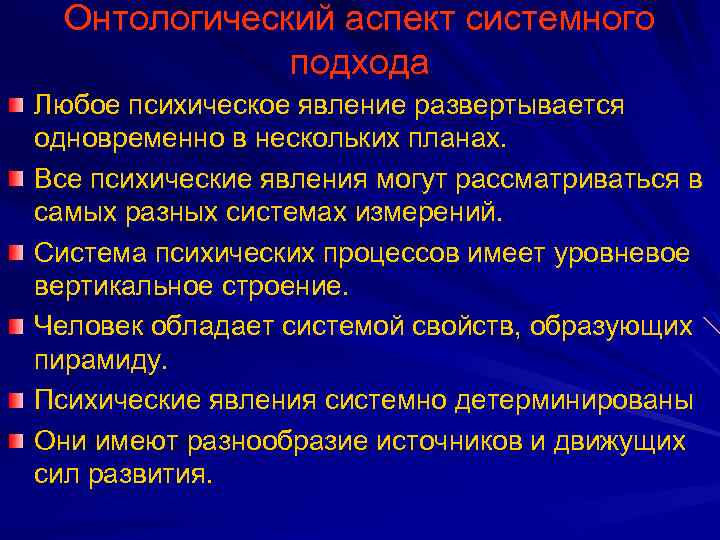 Онтологический аспект системного подхода

Любое психическое явление развертывается одновременно в нескольких планах.

Все психические явления могут рассматриваться в самых разных системах измерений.

Система психических процессов имеет уровневое вертикальное строение.

Человек обладает системой свойств, образующих пирамиду.

Психические явления системно детерминированы

Они имеют разнообразие источников и движущих сил развития.